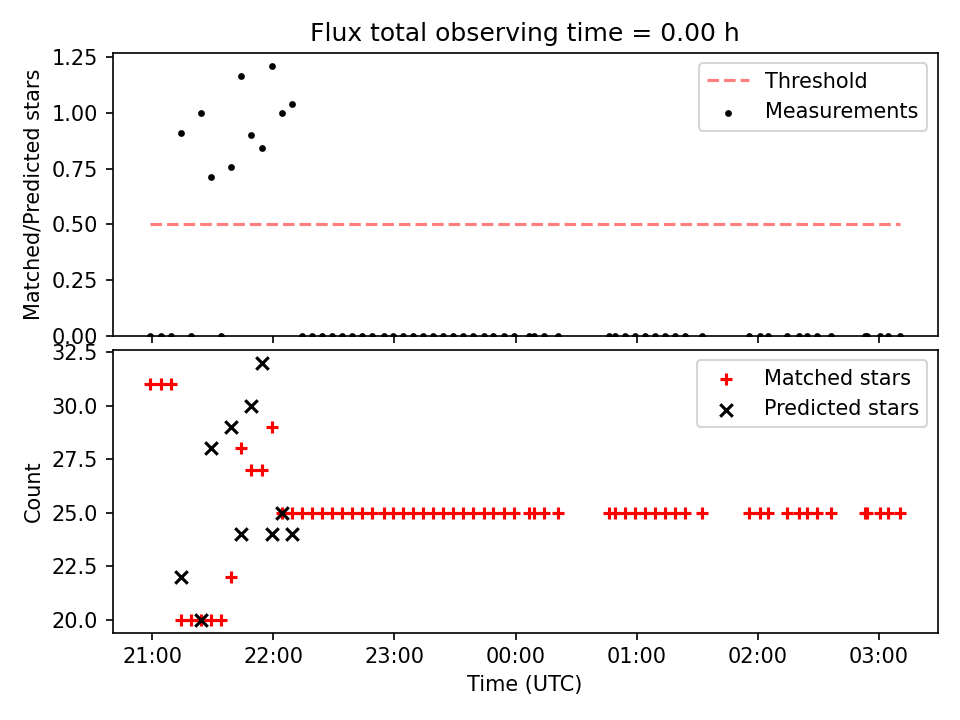 Flux total observing time = 0.00 h

Matched/Predicted stars

1.25
1.00
0.75
0.50
0.25
0.00

Threshold
Measurements

Count

32.5
30.0
27.5
25.0
22.5
20.0

Matched stars
Predicted stars

21:00
22:00
23:00
00:00
01:00
02:00
03:00

Time (UTC)